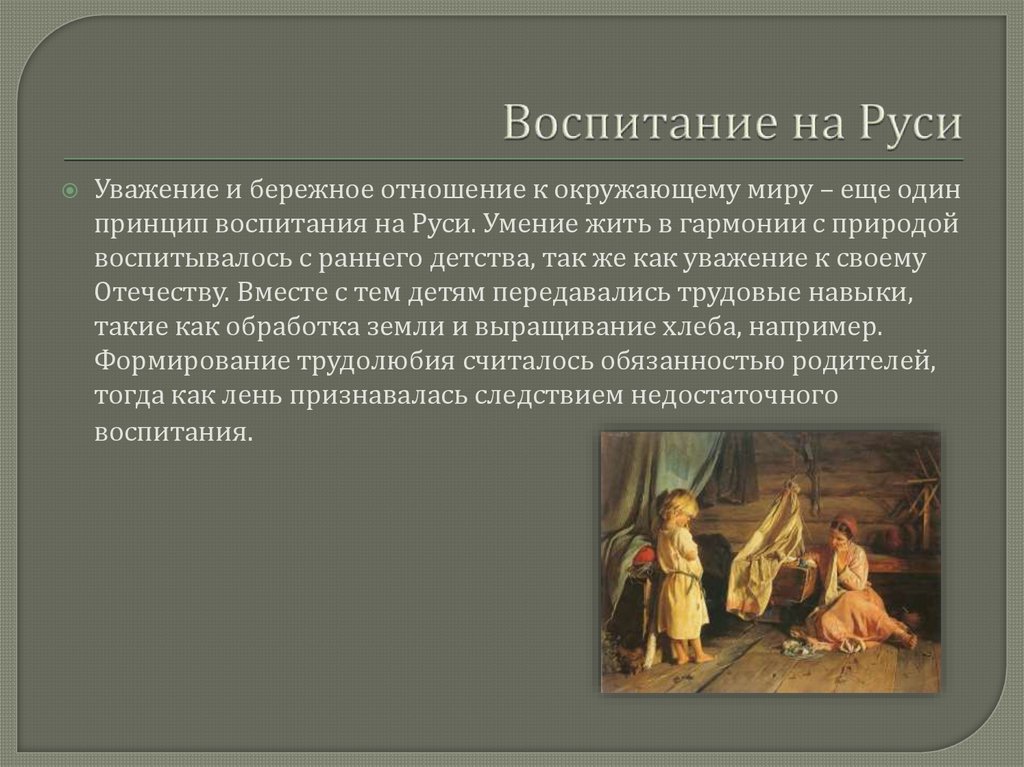 Воспитание на Руси

Уважение и бережное отношение к окружающему миру – еще один принцип воспитания на Руси. Умение жить в гармонии с природой воспитывалось с раннего детства, так же как уважение к своему Отечеству. Вместе с тем детям передавались трудовые навыки, такие как обработка земли и выращивание хлеба, например. Формирование трудолюбия считалось обязанностью родителей, тогда как лень признавалась следствием недостаточного воспитания.